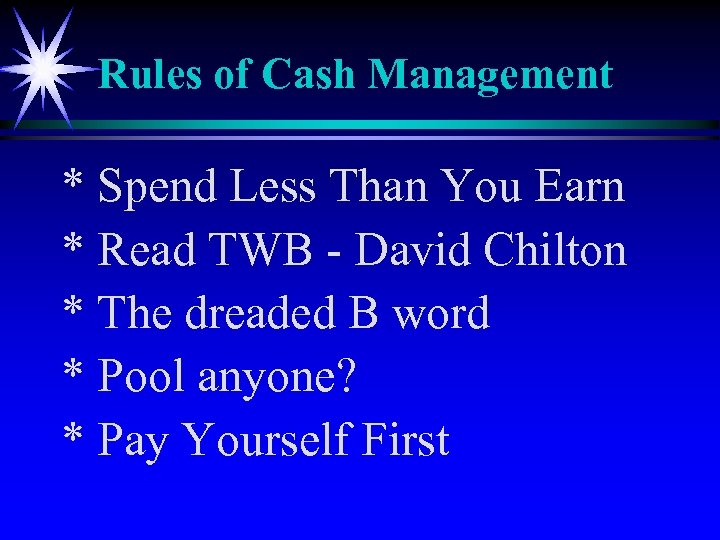 Rules of Cash Management

* Spend Less Than You Earn
* Read TWB - David Chilton
* The dreaded B word
* Pool anyone?
* Pay Yourself First